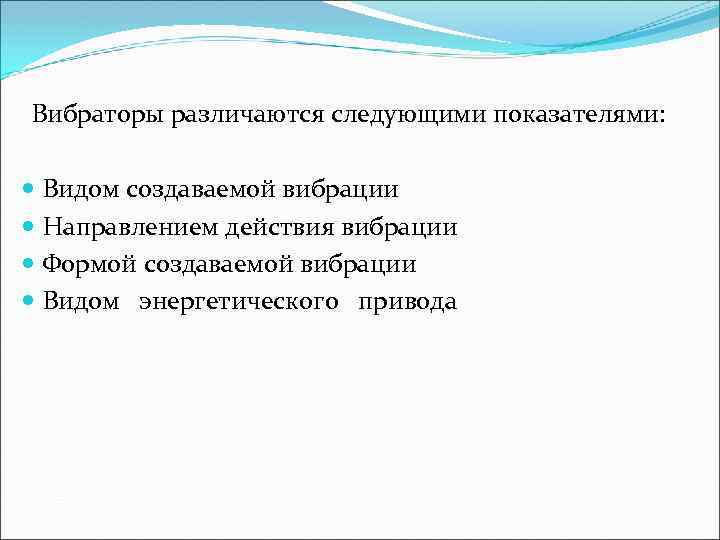 Вибраторы различаются следующими показателями:

- Видом создаваемой вибрации
- Направлением действия вибрации
- Формой создаваемой вибрации
- Видом энергетического привода